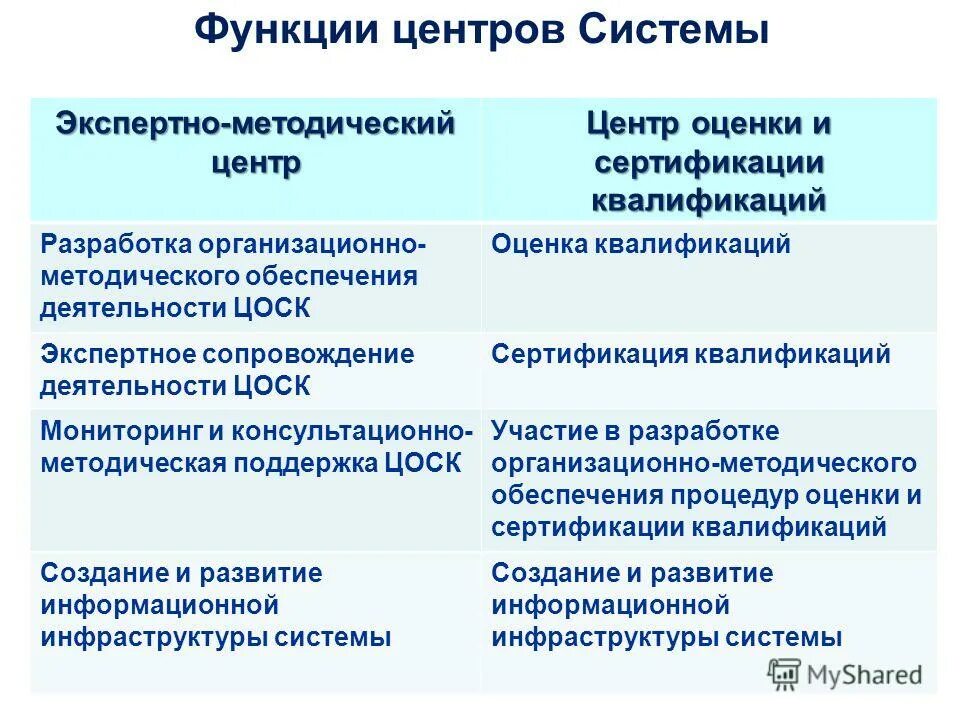 Функции центров Системы

| Экспертно-методический центр | Центр оценки и сертификации квалификаций |
|---|---|
| Разработка организационно-методического обеспечения деятельности ЦОСК | Оценка квалификаций |
| Экспертное сопровождение деятельности ЦОСК | Сертификация квалификаций |
| Мониторинг и консультационно-методическая поддержка ЦОСК | Участие в разработке организационно-методического обеспечения процедур оценки и сертификации квалификаций |
| Создание и развитие информационной инфраструктуры системы | Создание и развитие информационной инфраструктуры системы |

MyShared